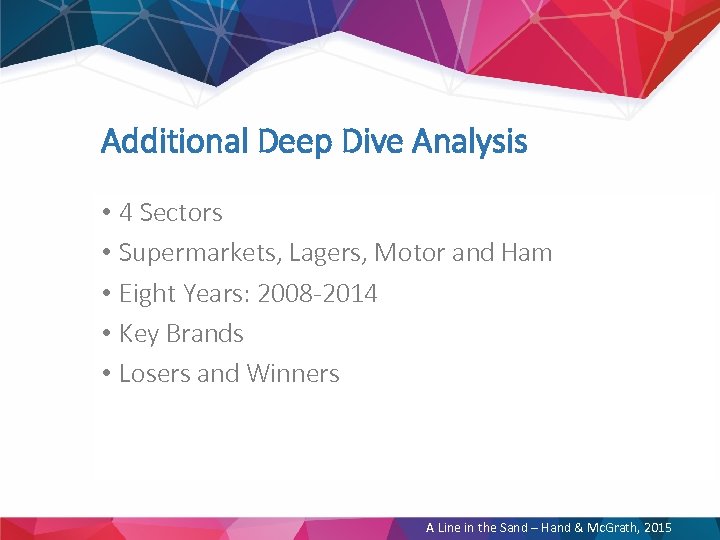 Additional Deep Dive Analysis

• 4 Sectors
• Supermarkets, Lagers, Motor and Ham
• Eight Years: 2008-2014
• Key Brands
• Losers and Winners

A Line in the Sand – Hand & McGrath, 2015